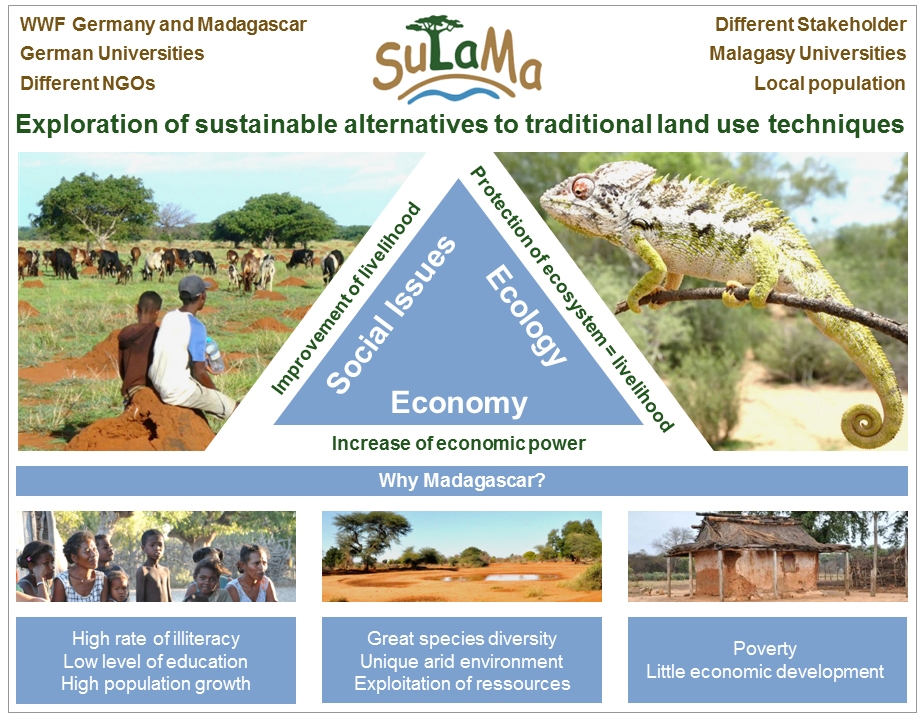 WWF Germany and Madagascar
German Universities
Different NGOs

SuLaMa

Different Stakeholder
Malagasy Universities
Local population

Exploration of sustainable alternatives to traditional land use techniques

Improvement of livelihood

Protection of ecosystem = livelihood

Social Issues

Ecology

Economy

Increase of economic power

Why Madagascar?

High rate of illiteracy
Low level of education
High population growth

Great species diversity
Unique arid environment
Exploitation of ressources

Poverty
Little economic development